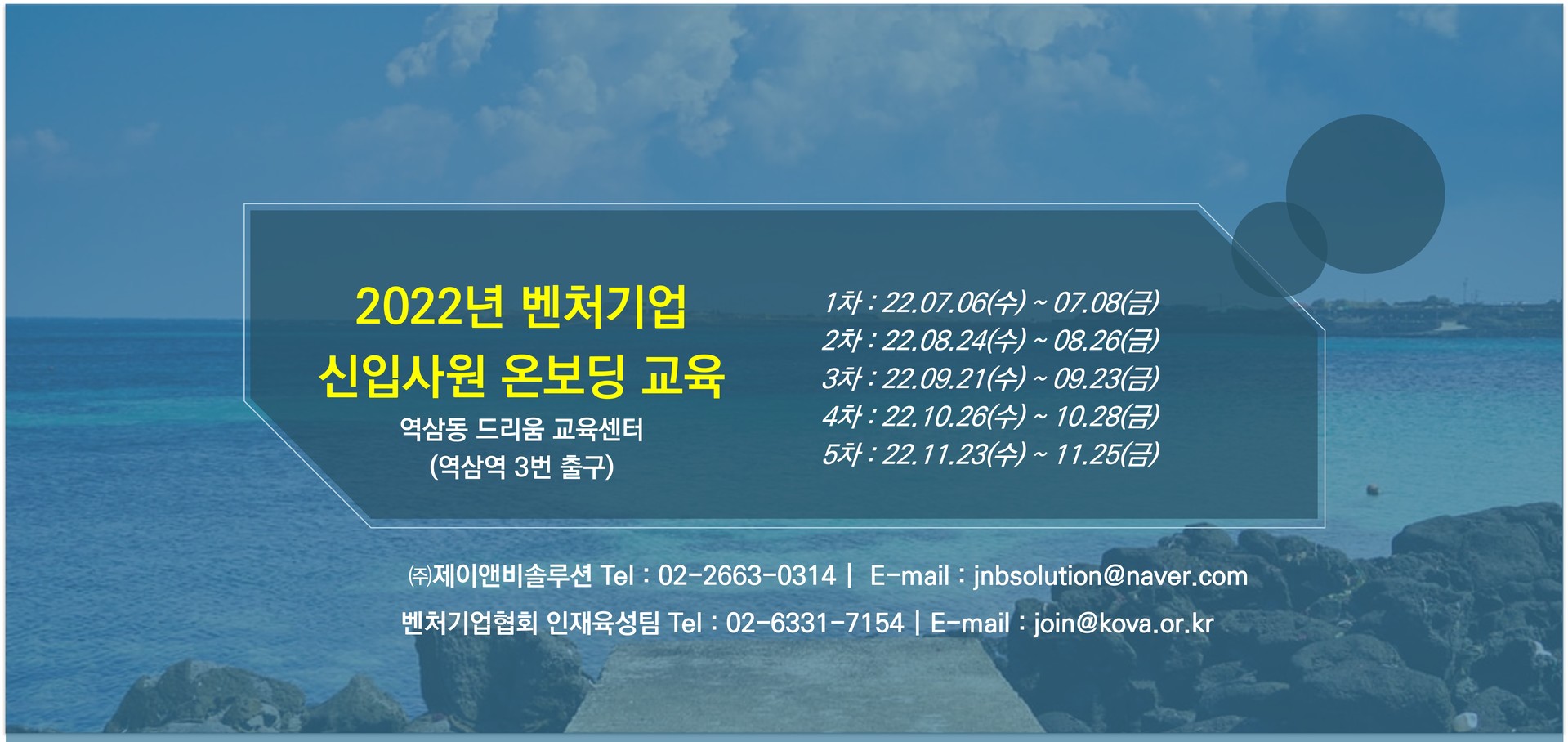 2022년 벤처기업
신입사원 온보딩 교육

역삼동 드리움 교육센터
(역삼역 3번 출구)

1차 : 22.07.06(수) ~ 07.08(금)
2차 : 22.08.24(수) ~ 08.26(금)
3차 : 22.09.21(수) ~ 09.23(금)
4차 : 22.10.26(수) ~ 10.28(금)
5차 : 22.11.23(수) ~ 11.25(금)

㈜제이앤비솔루션 Tel : 02-2663-0314 | E-mail : jnbsolution@naver.com
벤처기업협회 인재육성팀 Tel : 02-6331-7154 | E-mail : join@kova.or.kr